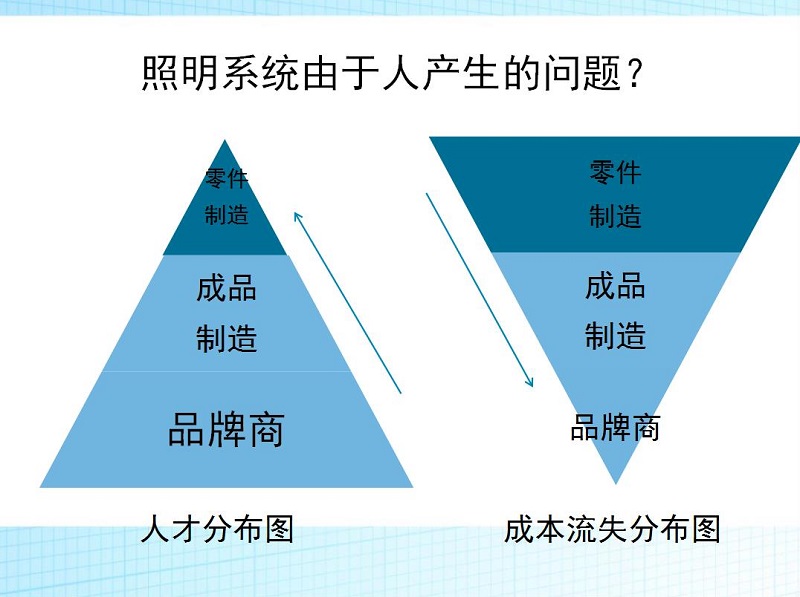 照明系统由于人产生的问题？

零件
制造

成品
制造

品牌商

人才分布图

零件
制造

成品
制造

品牌商

成本流失分布图